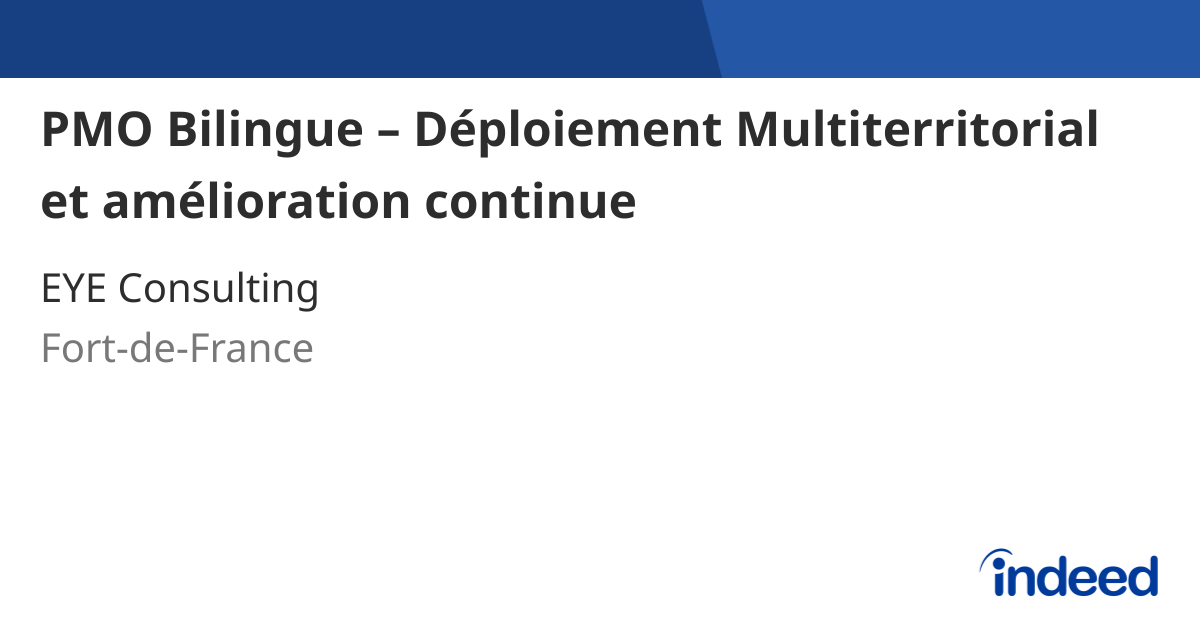 PMO Bilingue – Déploiement Multiterritorial et amélioration continue

EYE Consulting

Fort-de-France

indeed